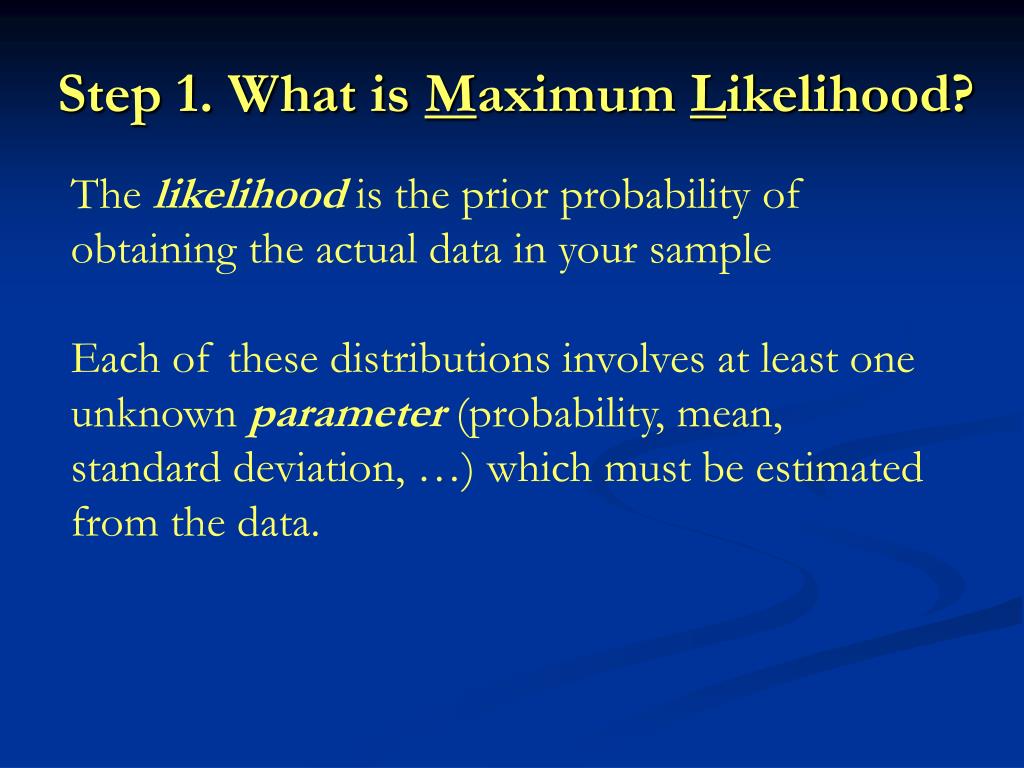 Step 1. What is Maximum Likelihood?

The likelihood is the prior probability of obtaining the actual data in your sample

Each of these distributions involves at least one unknown parameter (probability, mean, standard deviation, …) which must be estimated from the data.